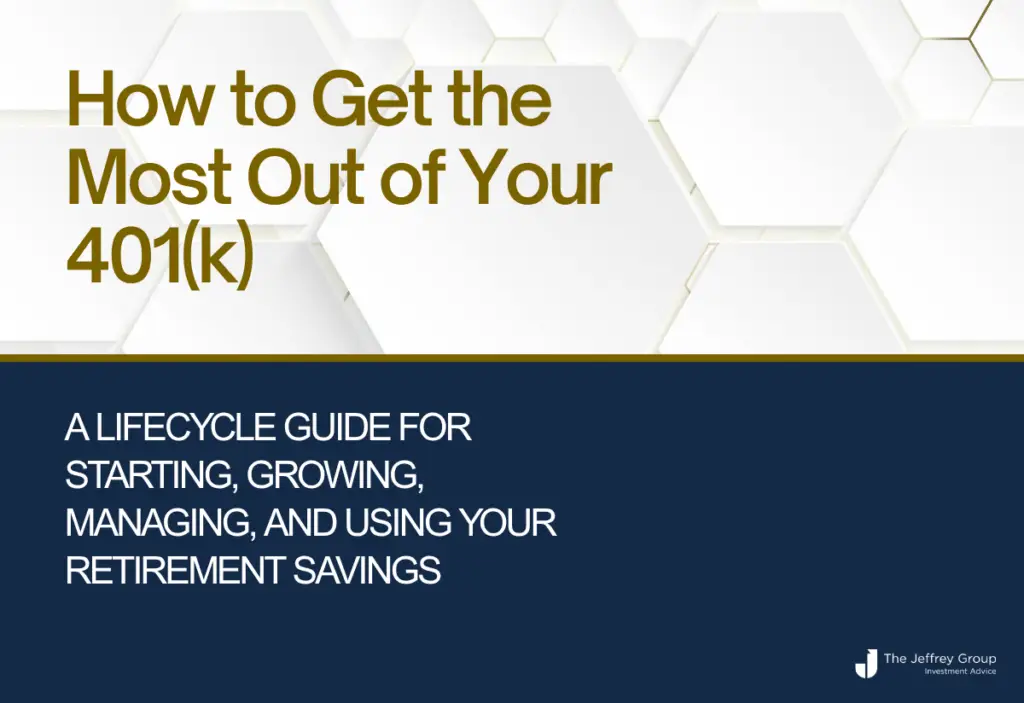 How to Get the Most Out of Your 401(k)

A LIFECYCLE GUIDE FOR STARTING, GROWING, MANAGING, AND USING YOUR RETIREMENT SAVINGS

The Jeffrey Group
Investment Advice